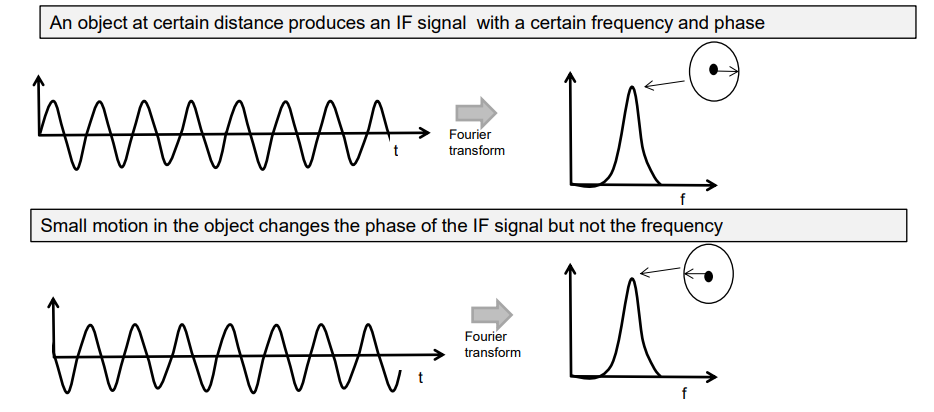 An object at certain distance produces an IF signal with a certain frequency and phase

t

Fourier transform

f

Small motion in the object changes the phase of the IF signal but not the frequency

t

Fourier transform

f